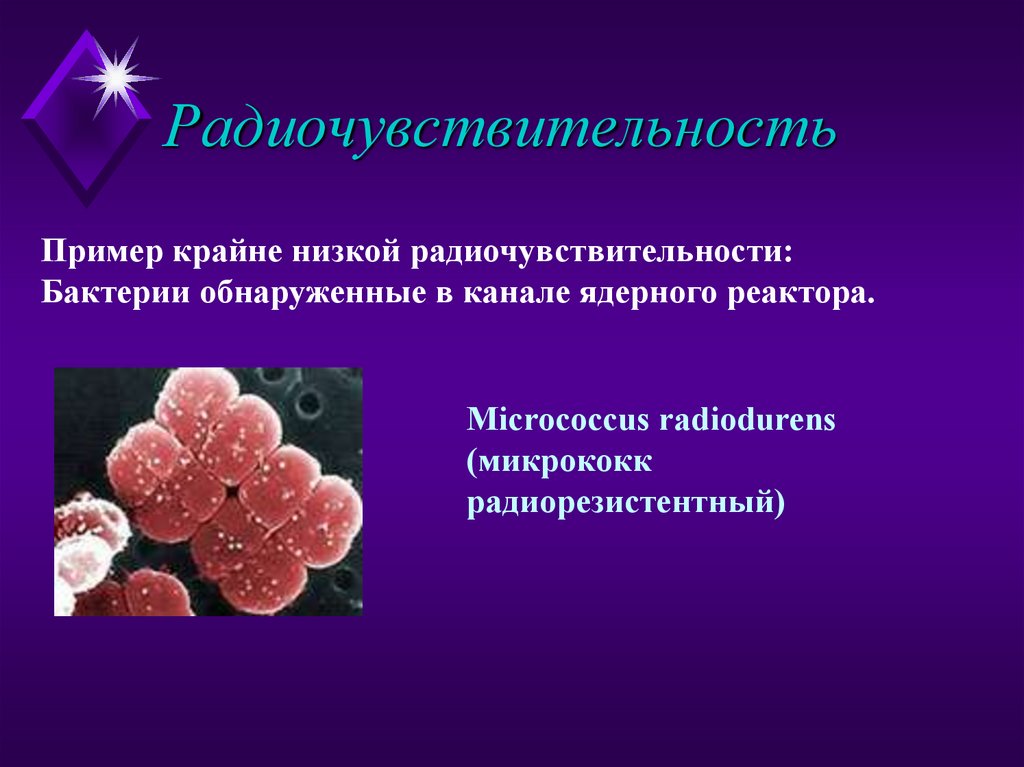 Радиочувствительность

Пример крайне низкой радиочувствительности: Бактерии обнаруженные в канале ядерного реактора.

Micrococcus radiodurens (микрококк радиорезистентный)